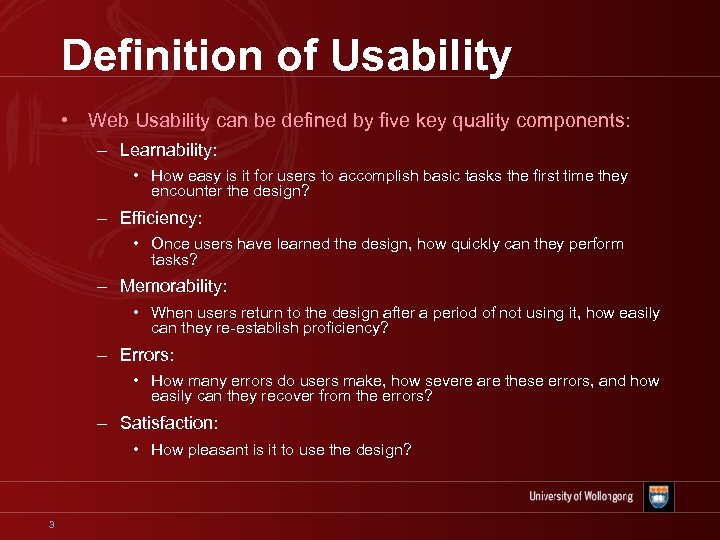 Definition of Usability

• Web Usability can be defined by five key quality components:

– Learnability:

• How easy is it for users to accomplish basic tasks the first time they encounter the design?

– Efficiency:

• Once users have learned the design, how quickly can they perform tasks?

– Memorability:

• When users return to the design after a period of not using it, how easily can they re-establish proficiency?

– Errors:

• How many errors do users make, how severe are these errors, and how easily can they recover from the errors?

– Satisfaction:

• How pleasant is it to use the design?

University of Wollongong

3